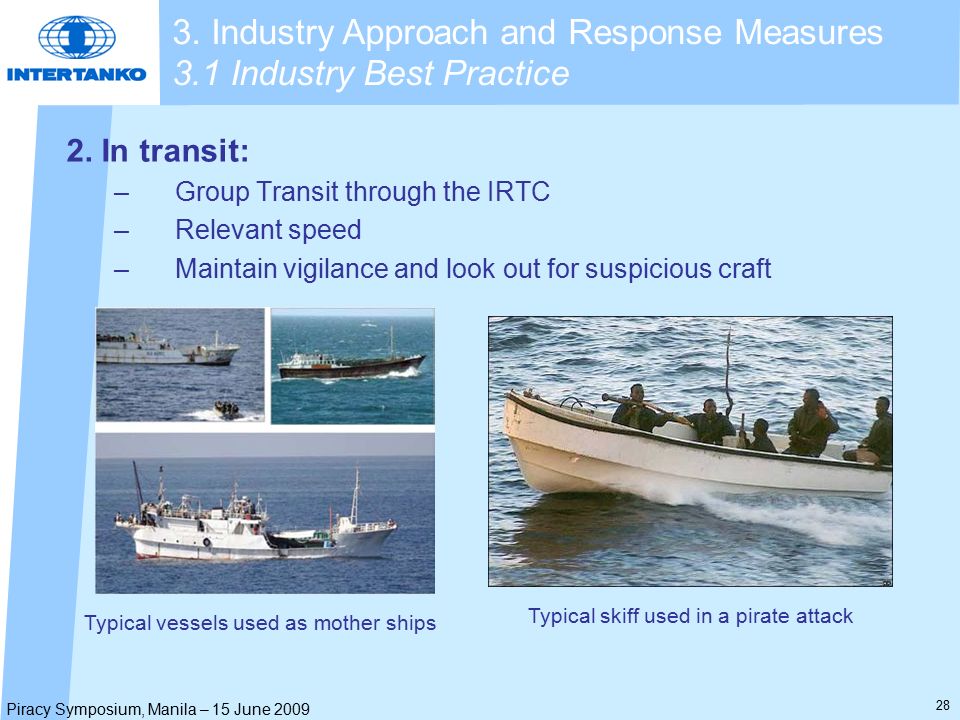 INTERTANKO

3. Industry Approach and Response Measures
3.1 Industry Best Practice

2. In transit:
– Group Transit through the IRTC
– Relevant speed
– Maintain vigilance and look out for suspicious craft

Typical vessels used as mother ships

Typical skiff used in a pirate attack

Piracy Symposium, Manila – 15 June 2009

28